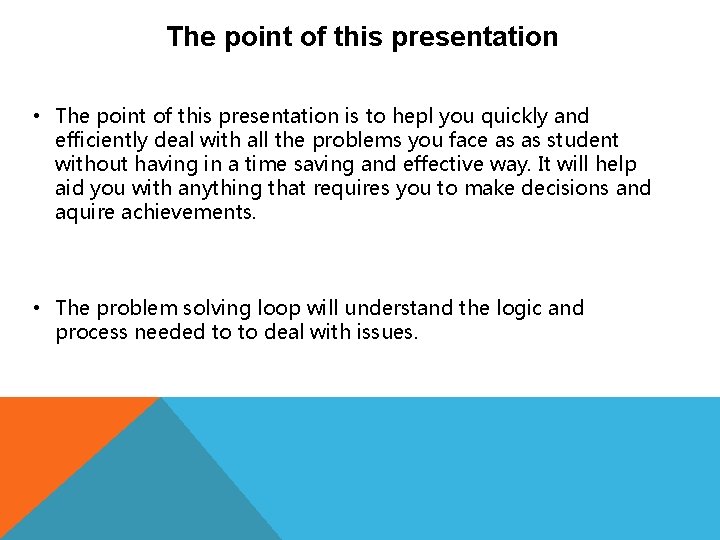 The point of this presentation

• The point of this presentation is to hepl you quickly and efficiently deal with all the problems you face as as student without having in a time saving and effective way. It will help aid you with anything that requires you to make decisions and aquire achievements.

• The problem solving loop will understand the logic and process needed to to deal with issues.